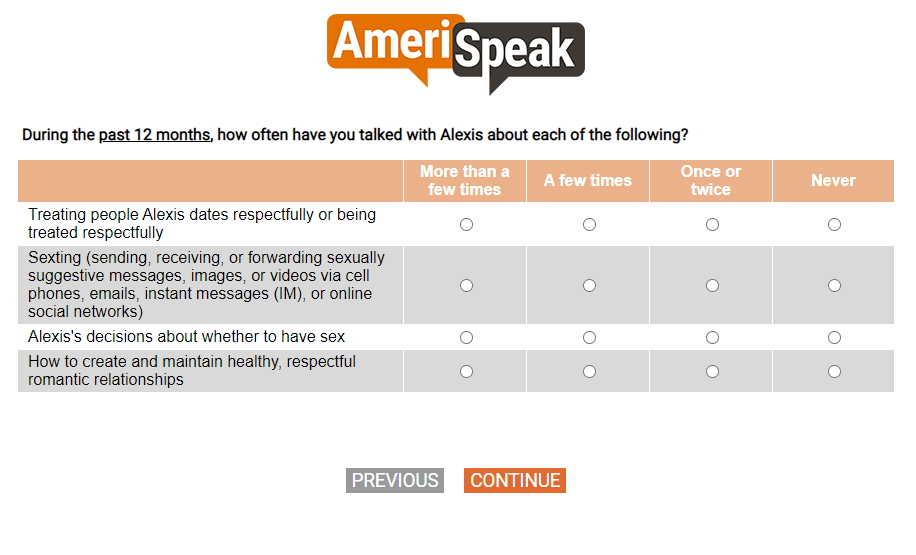 AmeriSpeak

During the past 12 months, how often have you talked with Alexis about each of the following?

| | More than a few times | A few times | Once or twice | Never |
|---|---|---|---|---|
| Treating people Alexis dates respectfully or being treated respectfully | ○ | ○ | ○ | ○ |
| Sexting (sending, receiving, or forwarding sexually suggestive messages, images, or videos via cell phones, emails, instant messages (IM), or online social networks) | ○ | ○ | ○ | ○ |
| Alexis's decisions about whether to have sex | ○ | ○ | ○ | ○ |
| How to create and maintain healthy, respectful romantic relationships | ○ | ○ | ○ | ○ |

PREVIOUS CONTINUE